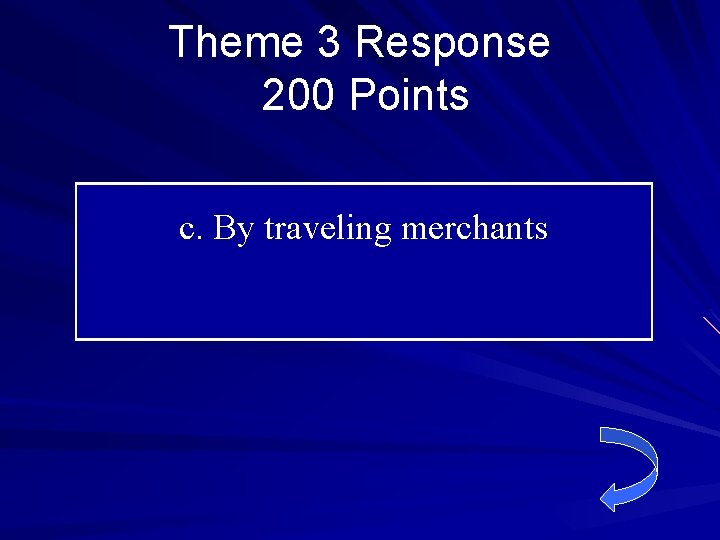 Theme 3 Response
200 Points

c. By traveling merchants